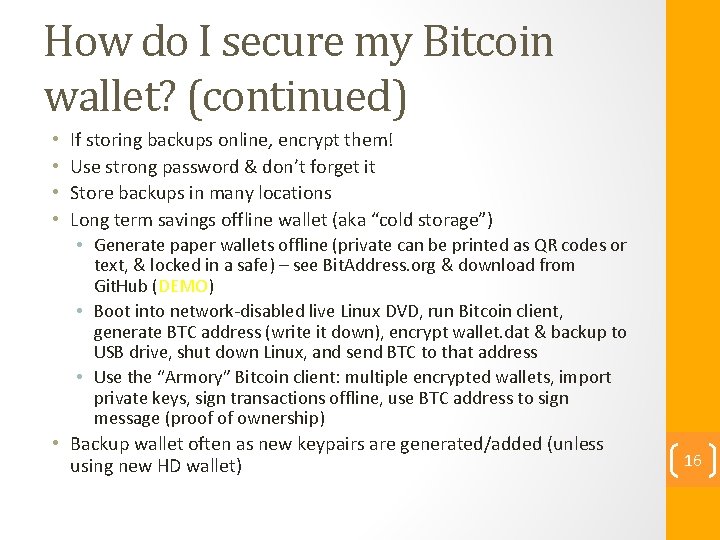 How do I secure my Bitcoin wallet? (continued)

• If storing backups online, encrypt them!
• Use strong password & don't forget it
• Store backups in many locations
• Long term savings offline wallet (aka "cold storage")
  • Generate paper wallets offline (private can be printed as QR codes or text, & locked in a safe) – see BitAddress.org & download from GitHub (DEMO)
  • Boot into network-disabled live Linux DVD, run Bitcoin client, generate BTC address (write it down), encrypt wallet.dat & backup to USB drive, shut down Linux, and send BTC to that address
  • Use the "Armory" Bitcoin client: multiple encrypted wallets, import private keys, sign transactions offline, use BTC address to sign message (proof of ownership)
• Backup wallet often as new keypairs are generated/added (unless using new HD wallet)

16